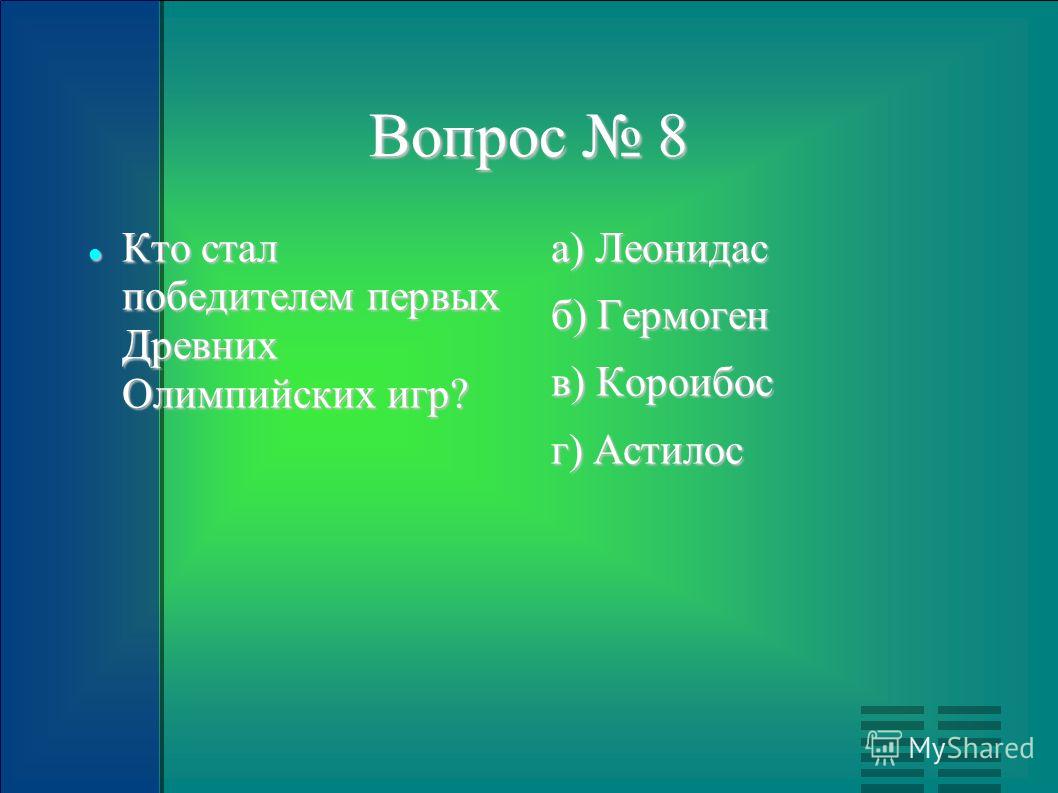 Вопрос № 8

Кто стал победителем первых Древних Олимпийских игр?

а) Леонидас

б) Гермоген

в) Короибос

г) Астилос

MyShared